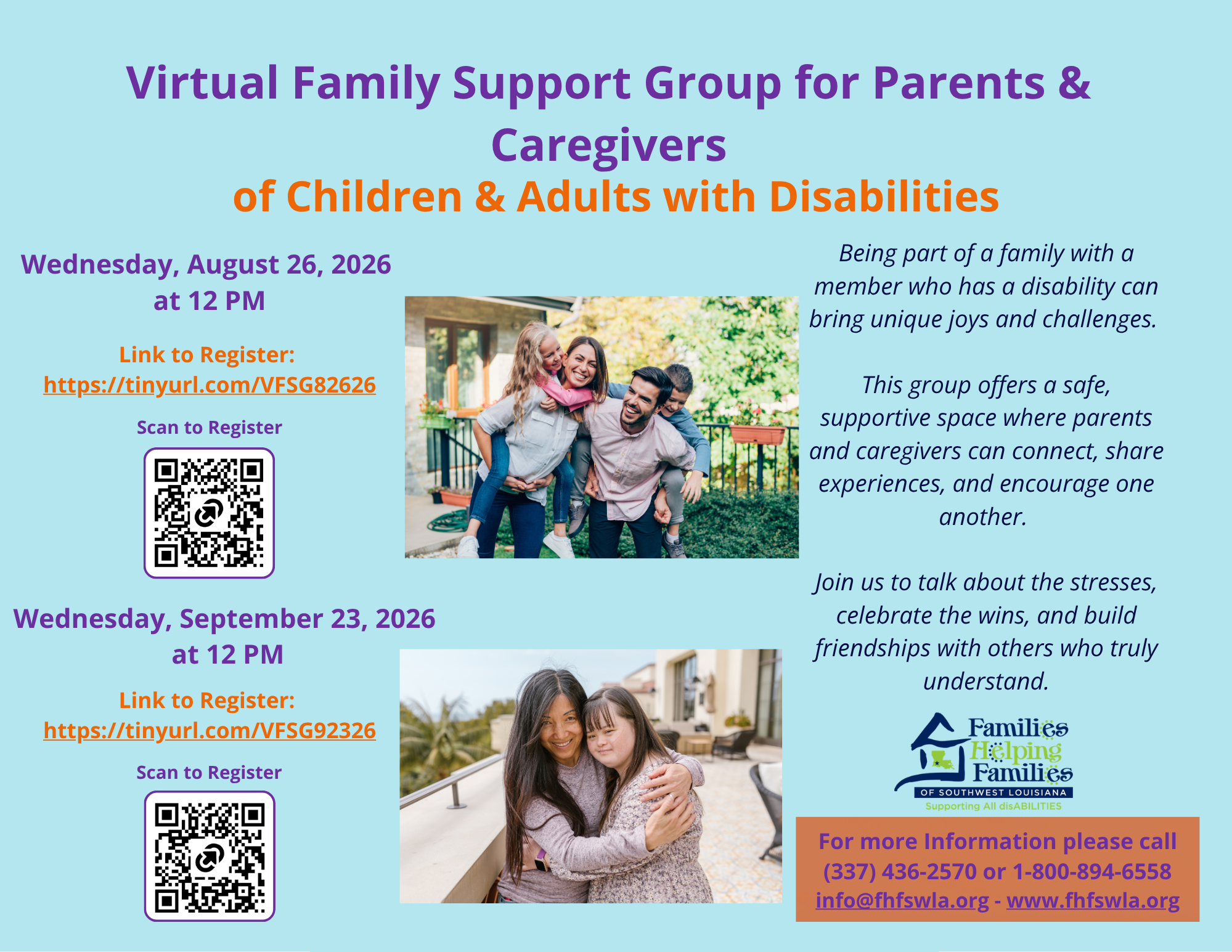 Virtual Family Support Group for Parents & Caregivers
of Children & Adults with Disabilities

Wednesday, August 26, 2026
at 12 PM

Link to Register:
https://tinyurl.com/VFSG82626

Scan to Register

Wednesday, September 23, 2026
at 12 PM

Link to Register:
https://tinyurl.com/VFSG92326

Scan to Register

Being part of a family with a member who has a disability can bring unique joys and challenges.

This group offers a safe, supportive space where parents and caregivers can connect, share experiences, and encourage one another.

Join us to talk about the stresses, celebrate the wins, and build friendships with others who truly understand.

Families Helping Families
OF SOUTHWEST LOUISIANA
Supporting All disABILITIES

For more Information please call
(337) 436-2570 or 1-800-894-6558
info@fhfswla.org - www.fhfswla.org